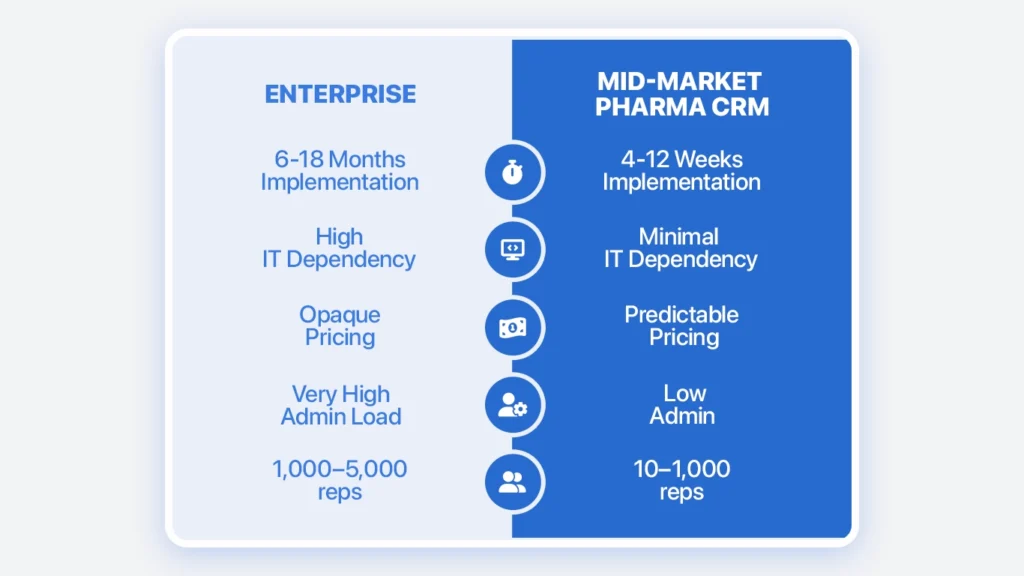 | ENTERPRISE | MID-MARKET PHARMA CRM |
|---|---|
| 6-18 Months Implementation | 4-12 Weeks Implementation |
| High IT Dependency | Minimal IT Dependency |
| Opaque Pricing | Predictable Pricing |
| Very High Admin Load | Low Admin |
| 1,000–5,000 reps | 10–1,000 reps |